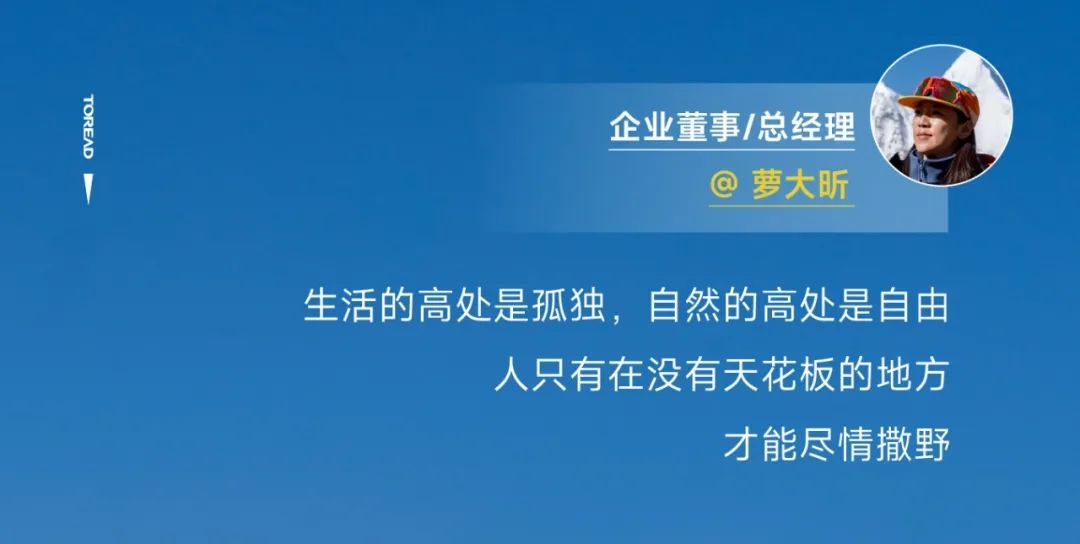 TOREAD

企业董事/总经理

@ 萝大昕

生活的高处是孤独，自然的高处是自由
人只有在没有天花板的地方
才能尽情撒野